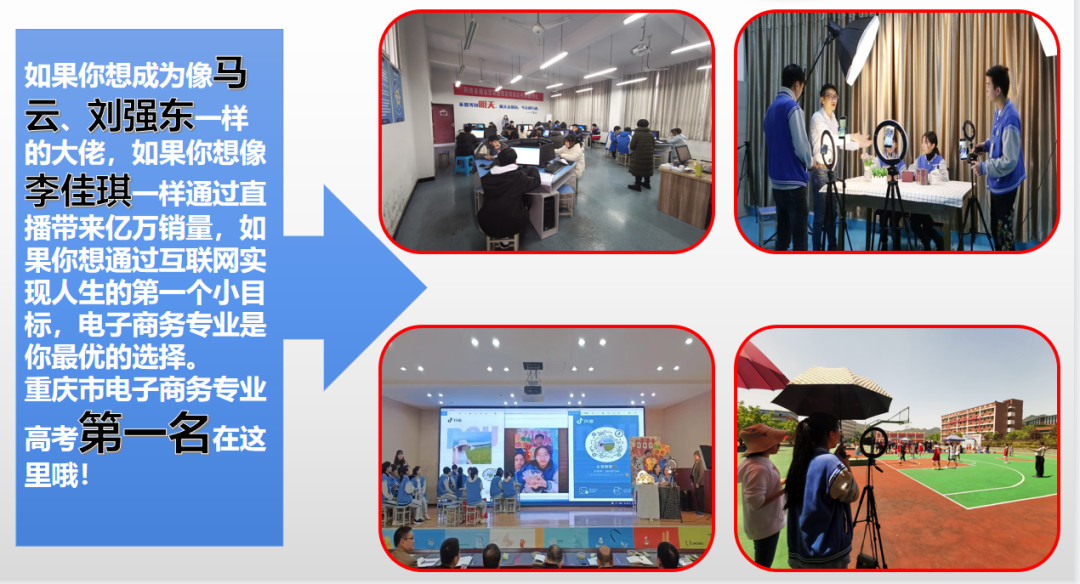 如果你想成为像马云、刘强东一样的大佬，如果你想像李佳琪一样通过直播带来亿万销量，如果你想通过互联网实现人生的第一个小目标，电子商务专业是你最优的选择。
重庆市电子商务专业高考第一名在这里哦！